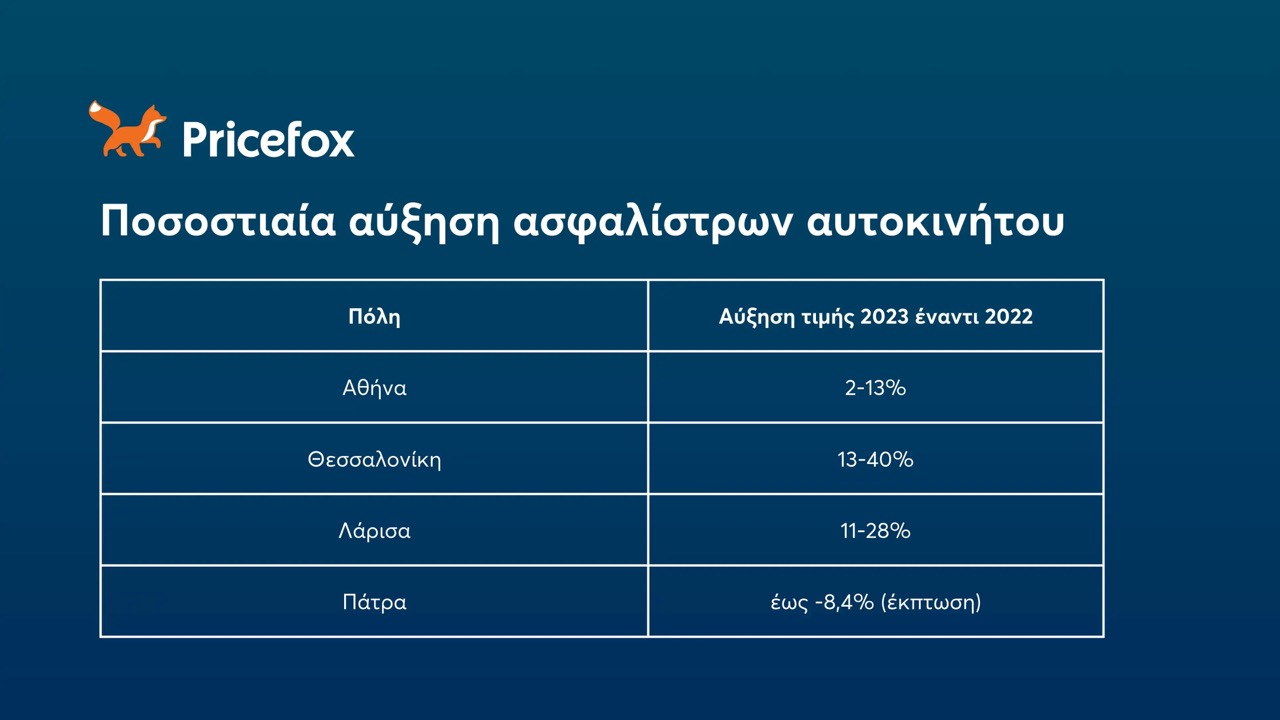 Pricefox

Ποσοστιαία αύξηση ασφαλίστρων αυτοκινήτου

| Πόλη | Αύξηση τιμής 2023 έναντι 2022 |
|---|---|
| Αθήνα | 2-13% |
| Θεσσαλονίκη | 13-40% |
| Λάρισα | 11-28% |
| Πάτρα | έως -8,4% (έκπτωση) |